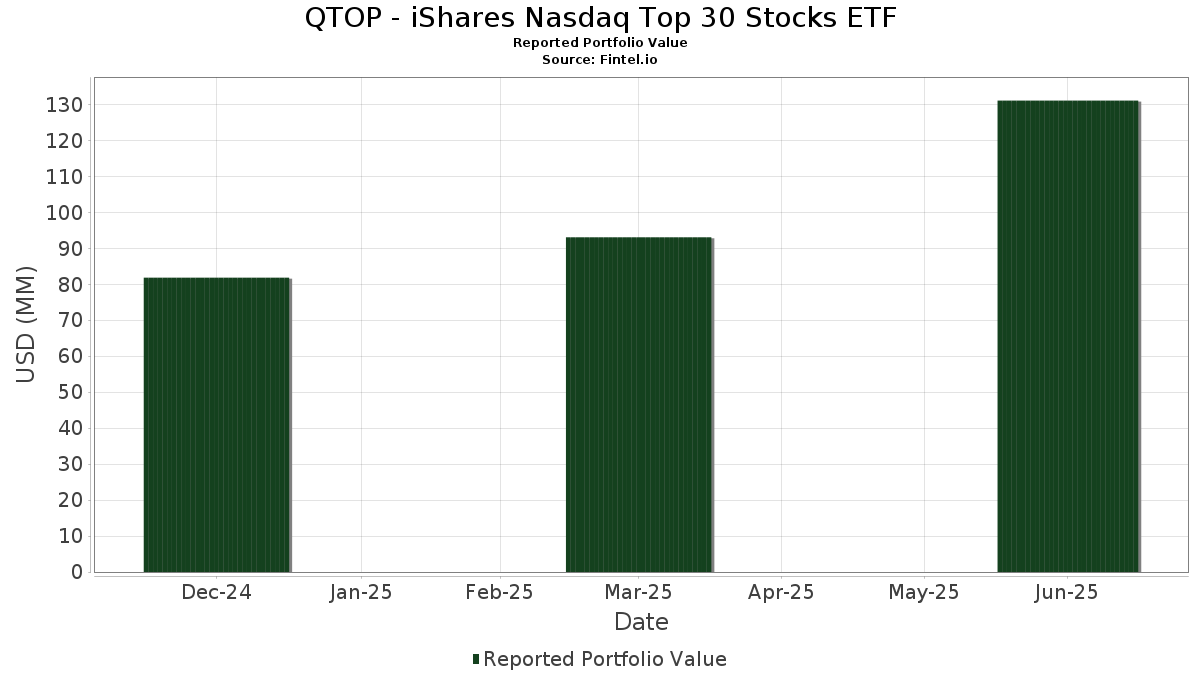 QTOP - iShares Nasdaq Top 30 Stocks ETF
Reported Portfolio Value
Source: Fintel.io

USD (MM)

130
120
110
100
90
80
70
60
50
40
30
20
10
0

Dec-24
Jan-25
Feb-25
Mar-25
Apr-25
May-25
Jun-25

Date

Reported Portfolio Value